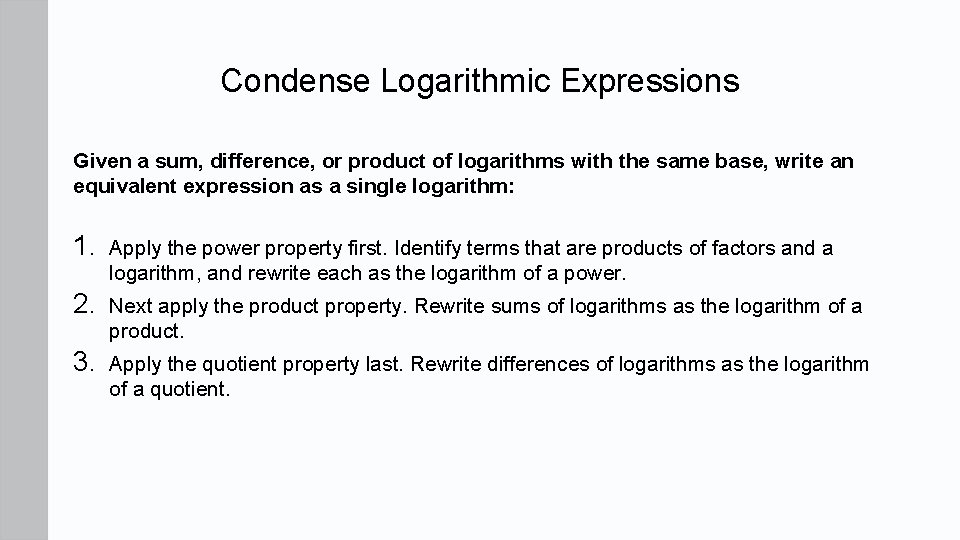 Condense Logarithmic Expressions

Given a sum, difference, or product of logarithms with the same base, write an equivalent expression as a single logarithm:

1. Apply the power property first. Identify terms that are products of factors and a logarithm, and rewrite each as the logarithm of a power.
2. Next apply the product property. Rewrite sums of logarithms as the logarithm of a product.
3. Apply the quotient property last. Rewrite differences of logarithms as the logarithm of a quotient.